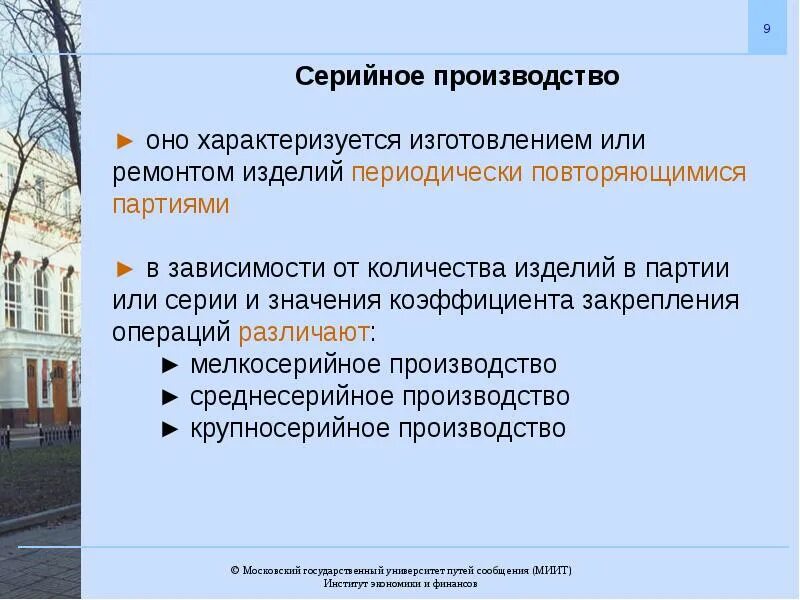 9

Серийное производство

► оно характеризуется изготовлением или ремонтом изделий периодически повторяющимися партиями

► в зависимости от количества изделий в партии или серии и значения коэффициента закрепления операций различают:

► мелкосерийное производство
► среднесерийное производство
► крупносерийное производство

© Московский государственный университет путей сообщения (МИИТ)
Институт экономики и финансов